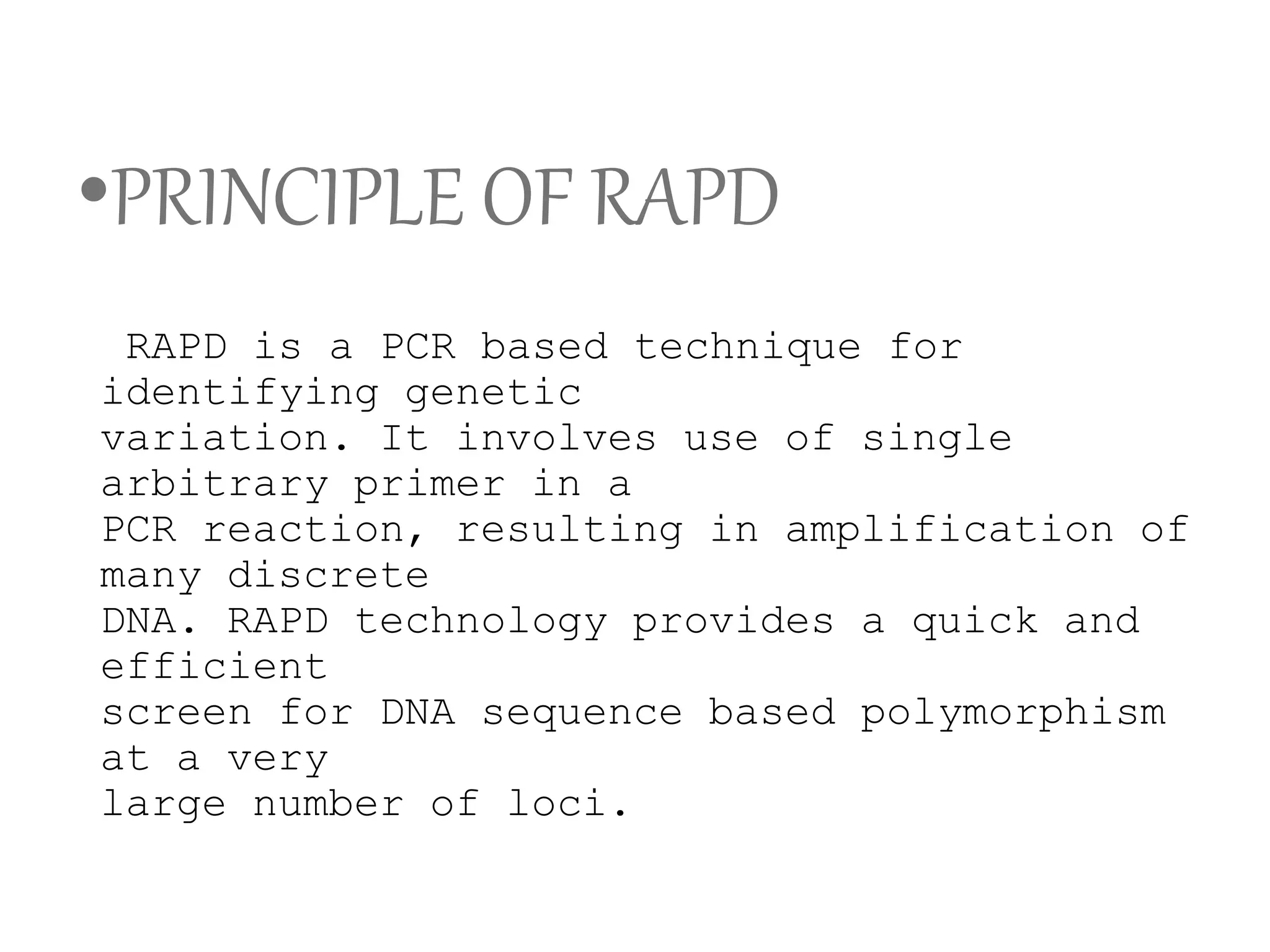 •PRINCIPLE OF RAPD

RAPD is a PCR based technique for identifying genetic variation. It involves use of single arbitrary primer in a PCR reaction, resulting in amplification of many discrete DNA. RAPD technology provides a quick and efficient screen for DNA sequence based polymorphism at a very large number of loci.